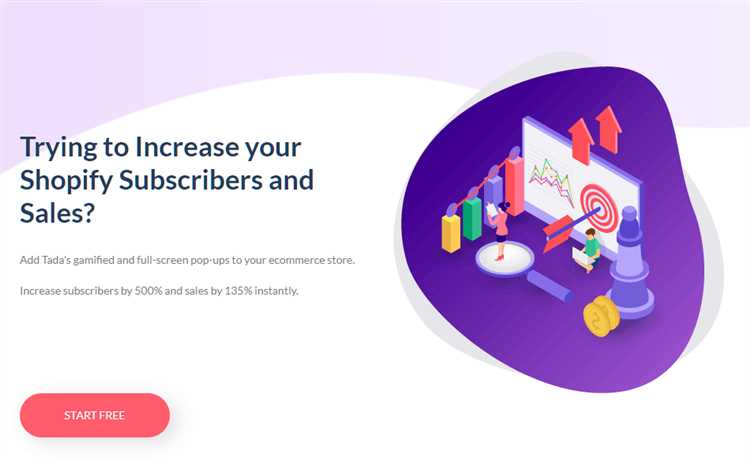 Trying to Increase your Shopify Subscribers and Sales?

Add Tada's gamified and full-screen pop-ups to your ecommerce store.

Increase subscribers by 500% and sales by 135% instantly.

START FREE